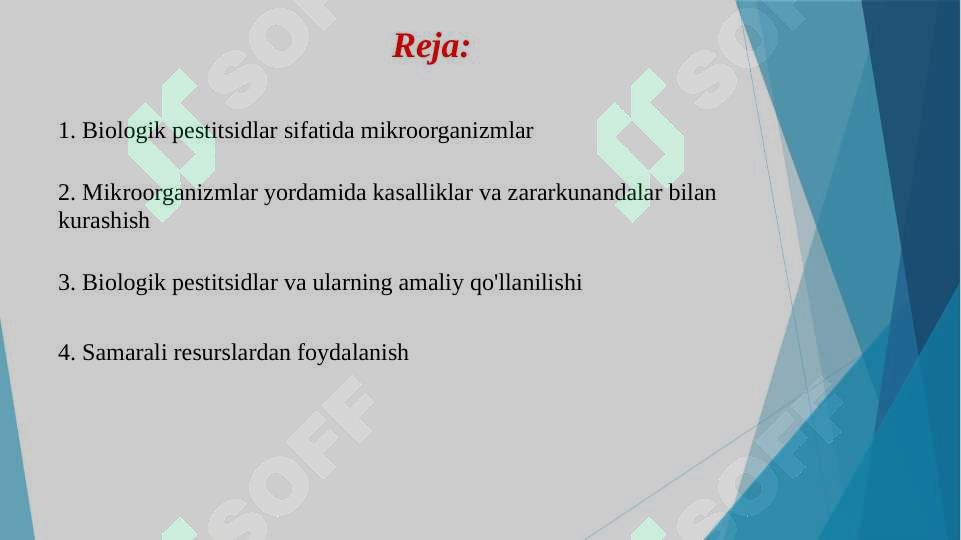 Reja:

1. Biologik pestitsidlar sifatida mikroorganizmlar

2. Mikroorganizmlar yordamida kasalliklar va zararkunandalar bilan kurashish

3. Biologik pestitsidlar va ularning amaliy qo'llanilishi

4. Samarali resurslardan foydalanish

SOFF SOFF SOFF SOFF